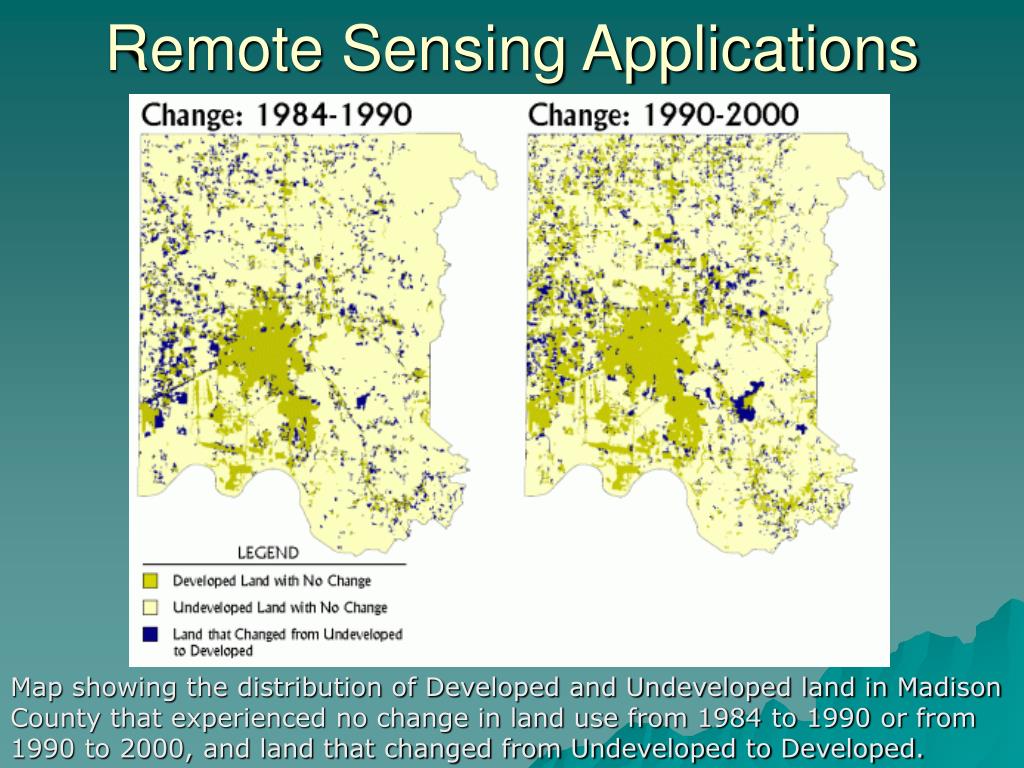 Remote Sensing Applications

Change: 1984-1990

Change: 1990-2000

LEGEND

Developed Land with No Change

Undeveloped Land with No Change

Land that Changed from Undeveloped to Developed

Map showing the distribution of Developed and Undeveloped land in Madison County that experienced no change in land use from 1984 to 1990 or from 1990 to 2000, and land that changed from Undeveloped to Developed.